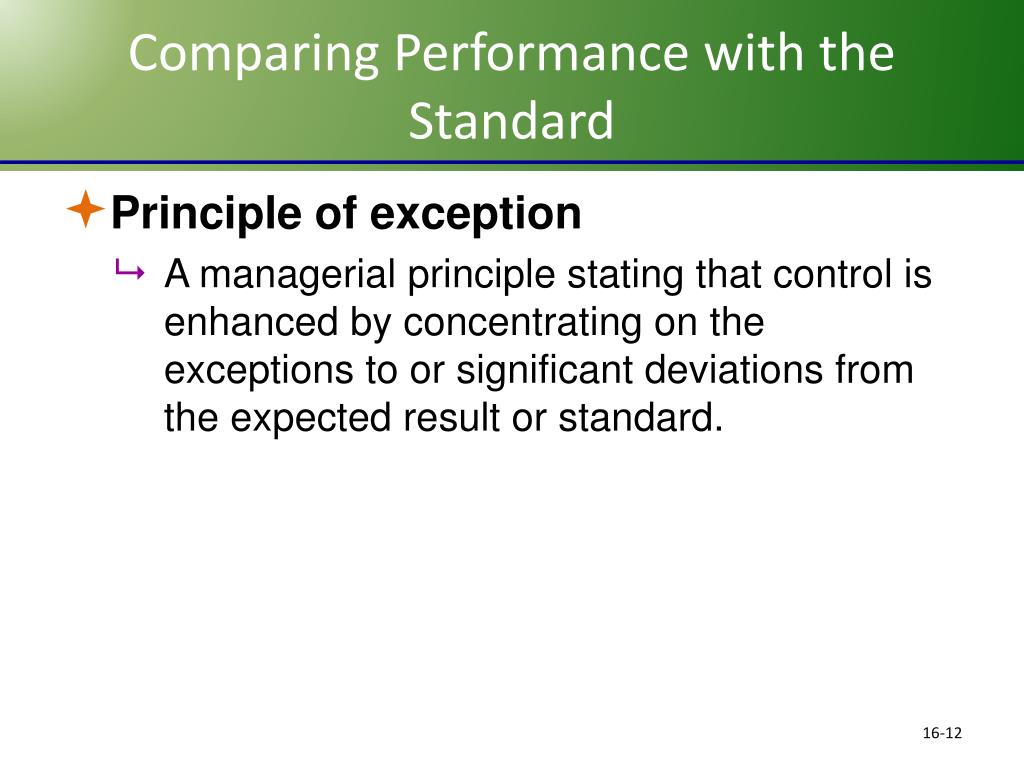 Comparing Performance with the Standard

Principle of exception

A managerial principle stating that control is enhanced by concentrating on the exceptions to or significant deviations from the expected result or standard.

16-12